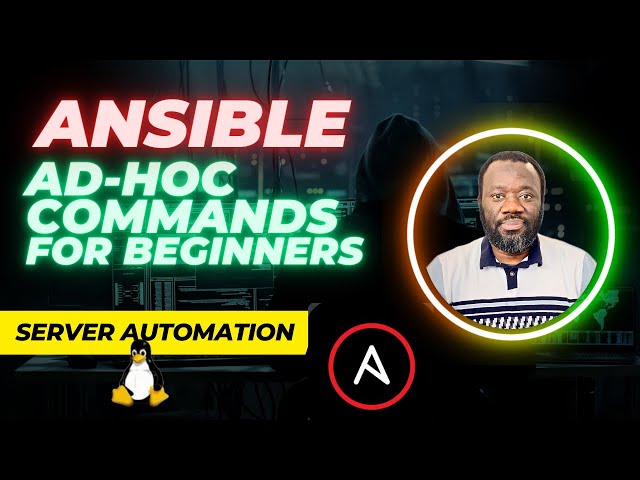 ANSIBLE
AD-HOC COMMANDS FOR BEGINNERS
SERVER AUTOMATION